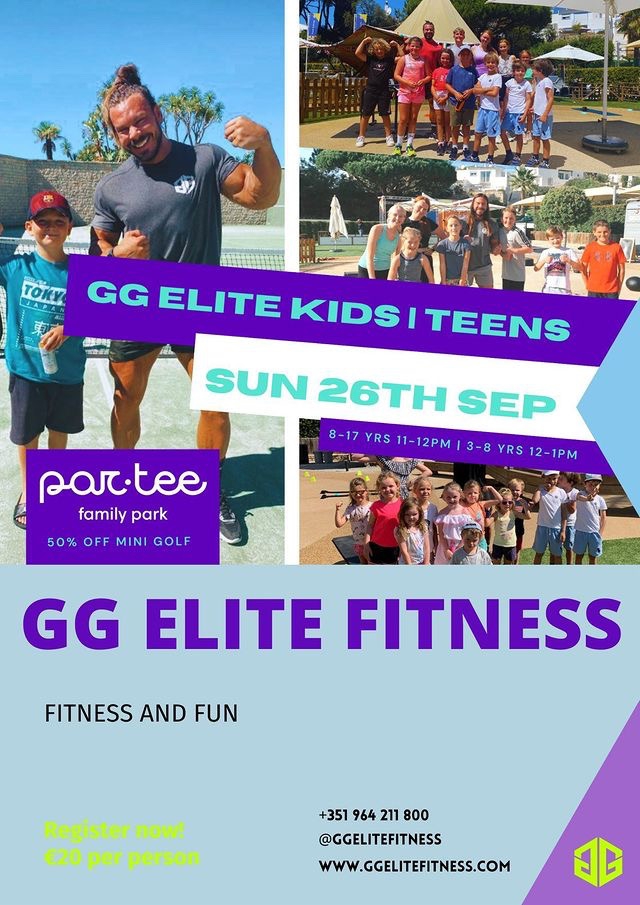 GG ELITE KIDS | TEENS

SUN 26TH SEP

8-17 YRS 11-12PM | 3-8 YRS 12-1PM

TOKYO JAPAN

par·tee
family park
50% OFF MINI GOLF

GG ELITE FITNESS

FITNESS AND FUN

Register now!
€20 per person

+351 964 211 800
@GGELITEFITNESS
WWW.GGELITEFITNESS.COM

GG